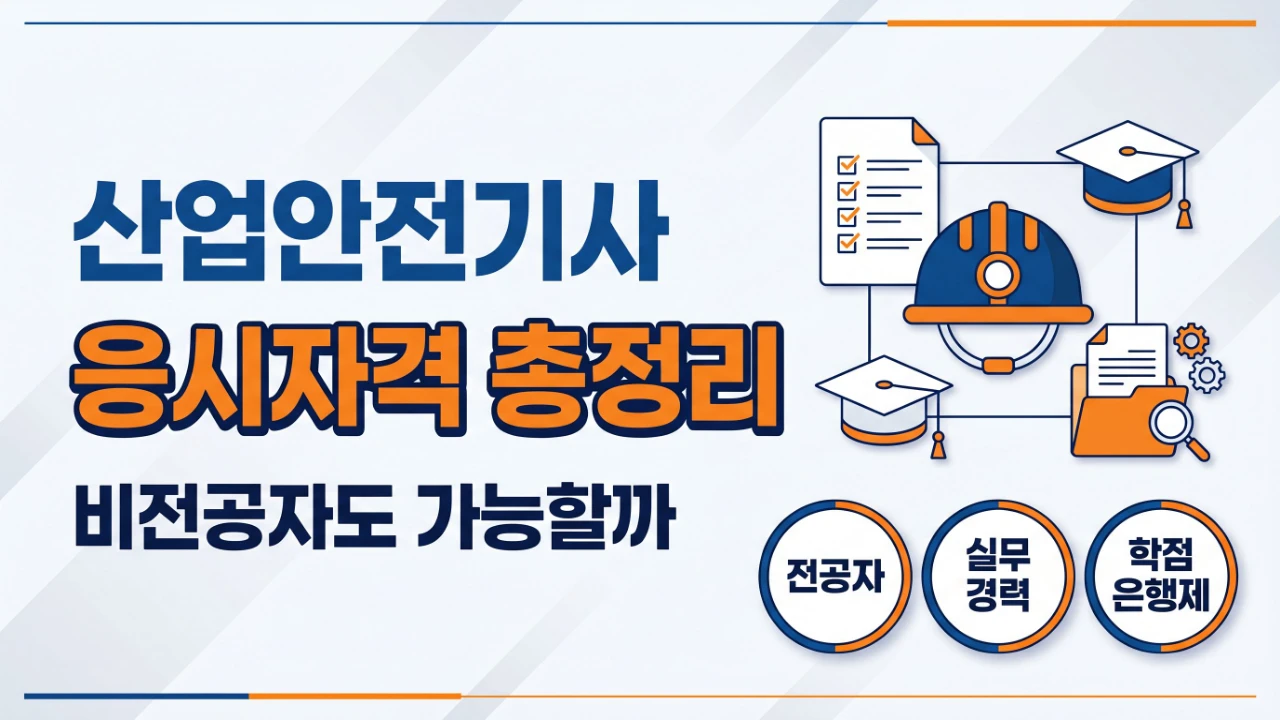 산업안전기사
응시자격 총정리
비전공자도 가능할까

전공자

실무
경력

학점
은행제